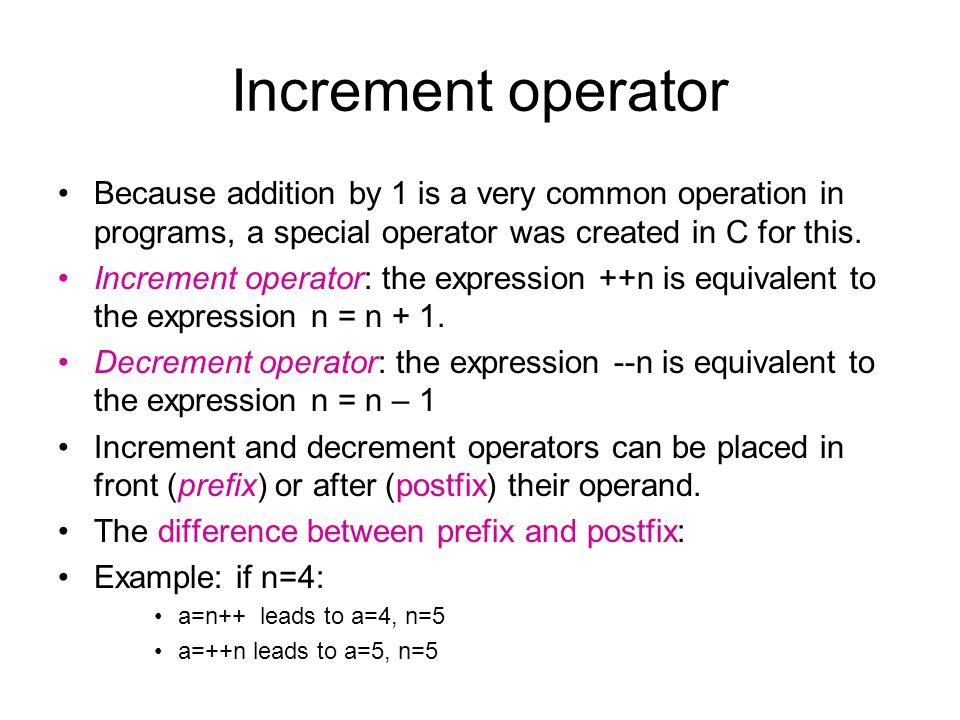 Increment operator

• Because addition by 1 is a very common operation in programs, a special operator was created in C for this.
• Increment operator: the expression ++n is equivalent to the expression n = n + 1.
• Decrement operator: the expression --n is equivalent to the expression n = n – 1
• Increment and decrement operators can be placed in front (prefix) or after (postfix) their operand.
• The difference between prefix and postfix:
• Example: if n=4:
  • a=n++ leads to a=4, n=5
  • a=++n leads to a=5, n=5